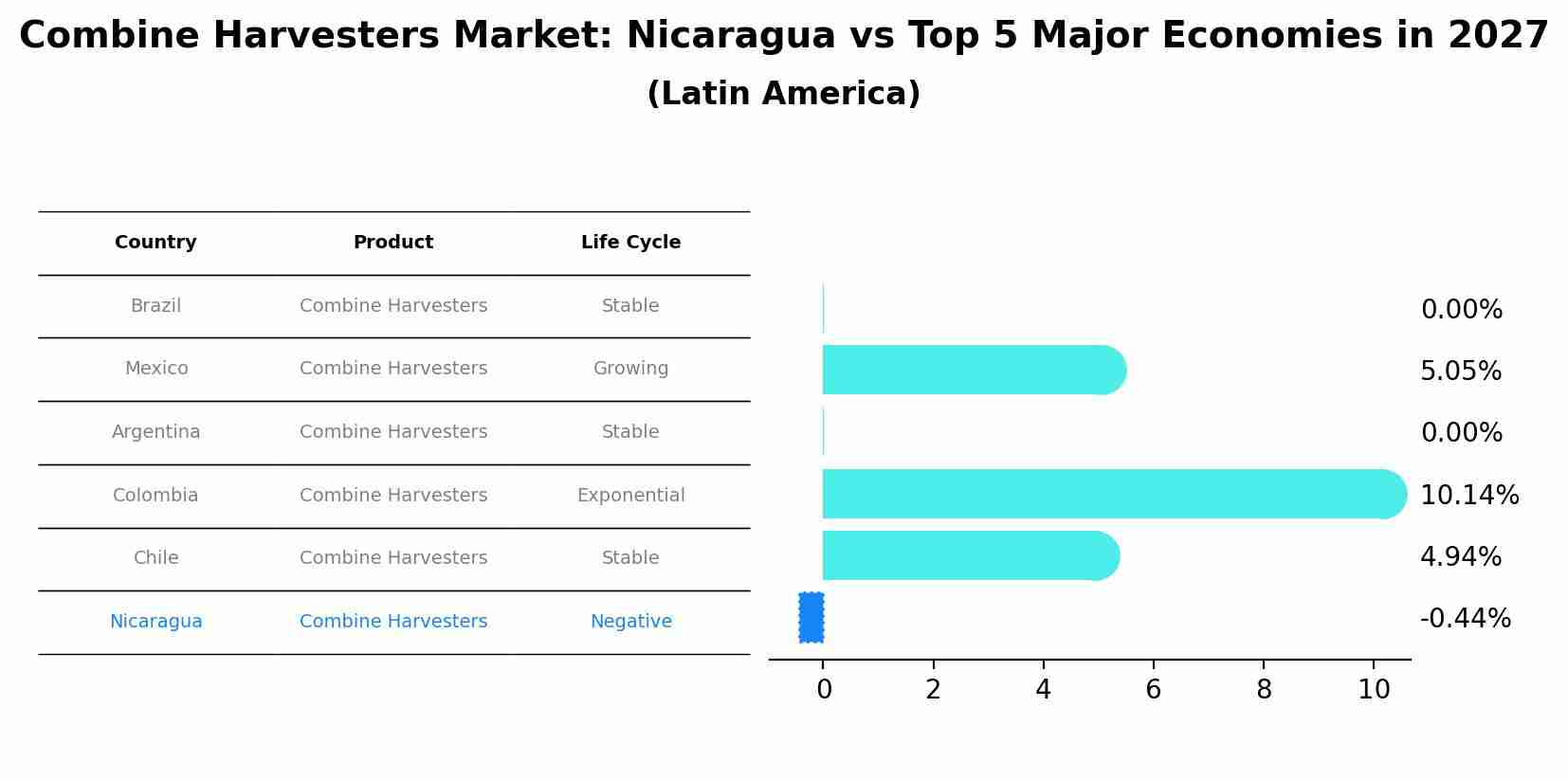 Combine Harvesters Market: Nicaragua vs Top 5 Major Economies in 2027
(Latin America)

| Country | Product | Life Cycle |
|---|---|---|
| Brazil | Combine Harvesters | Stable |
| Mexico | Combine Harvesters | Growing |
| Argentina | Combine Harvesters | Stable |
| Colombia | Combine Harvesters | Exponential |
| Chile | Combine Harvesters | Stable |
| Nicaragua | Combine Harvesters | Negative |

0.00%
5.05%
0.00%
10.14%
4.94%
-0.44%

0 2 4 6 8 10